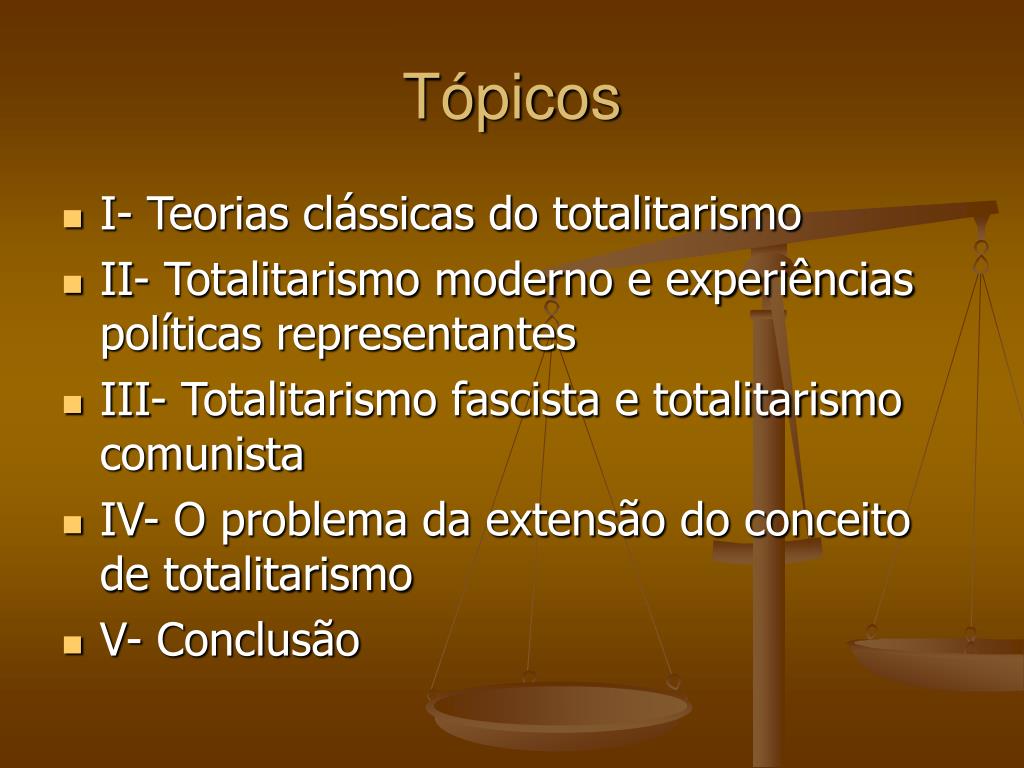 Tópicos

- I- Teorias clássicas do totalitarismo
- II- Totalitarismo moderno e experiências políticas representantes
- III- Totalitarismo fascista e totalitarismo comunista
- IV- O problema da extensão do conceito de totalitarismo
- V- Conclusão